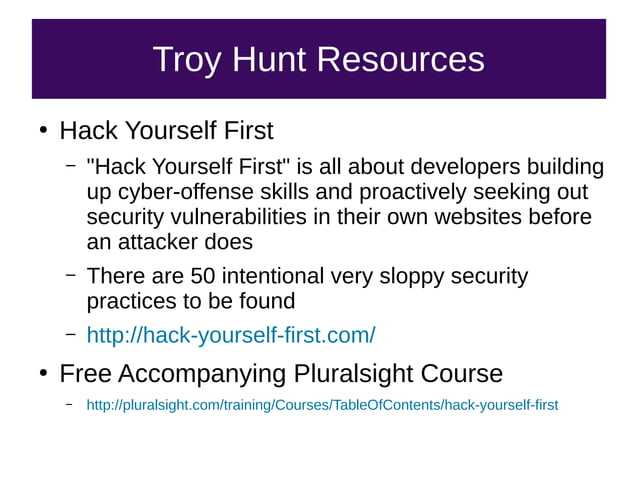 Troy Hunt Resources

• Hack Yourself First

– "Hack Yourself First" is all about developers building up cyber-offense skills and proactively seeking out security vulnerabilities in their own websites before an attacker does

– There are 50 intentional very sloppy security practices to be found

– http://hack-yourself-first.com/

• Free Accompanying Pluralsight Course

– http://pluralsight.com/training/Courses/TableOfContents/hack-yourself-first